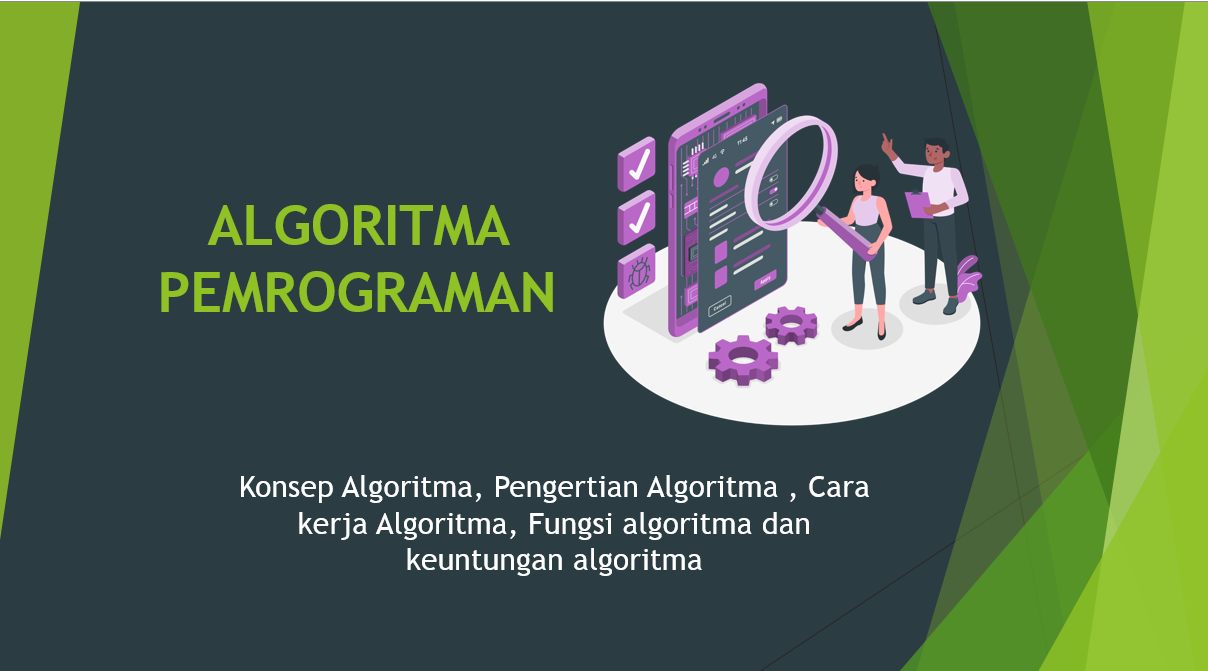 ALGORITMA PEMROGRAMAN

Konsep Algoritma, Pengertian Algoritma , Cara kerja Algoritma, Fungsi algoritma dan keuntungan algoritma